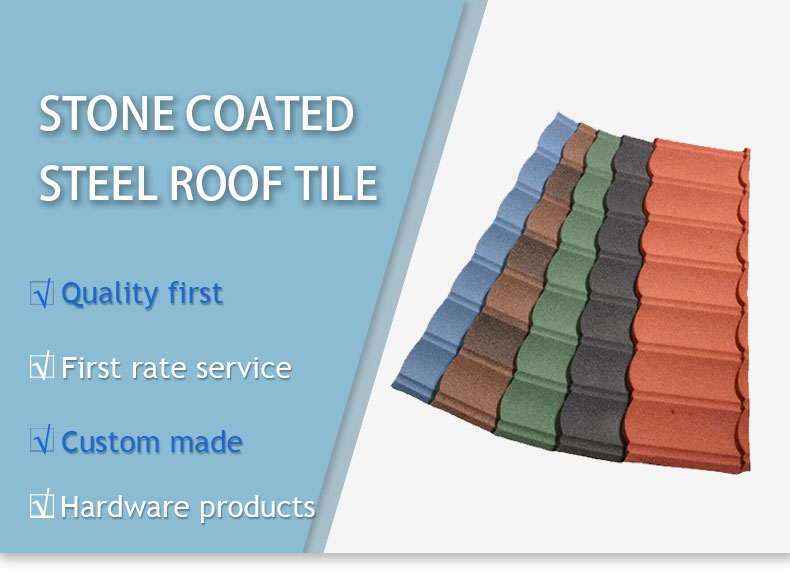 STONE COATED
STEEL ROOF TILE

√ Quality first

√ First rate service

√ Custom made

√ Hardware products